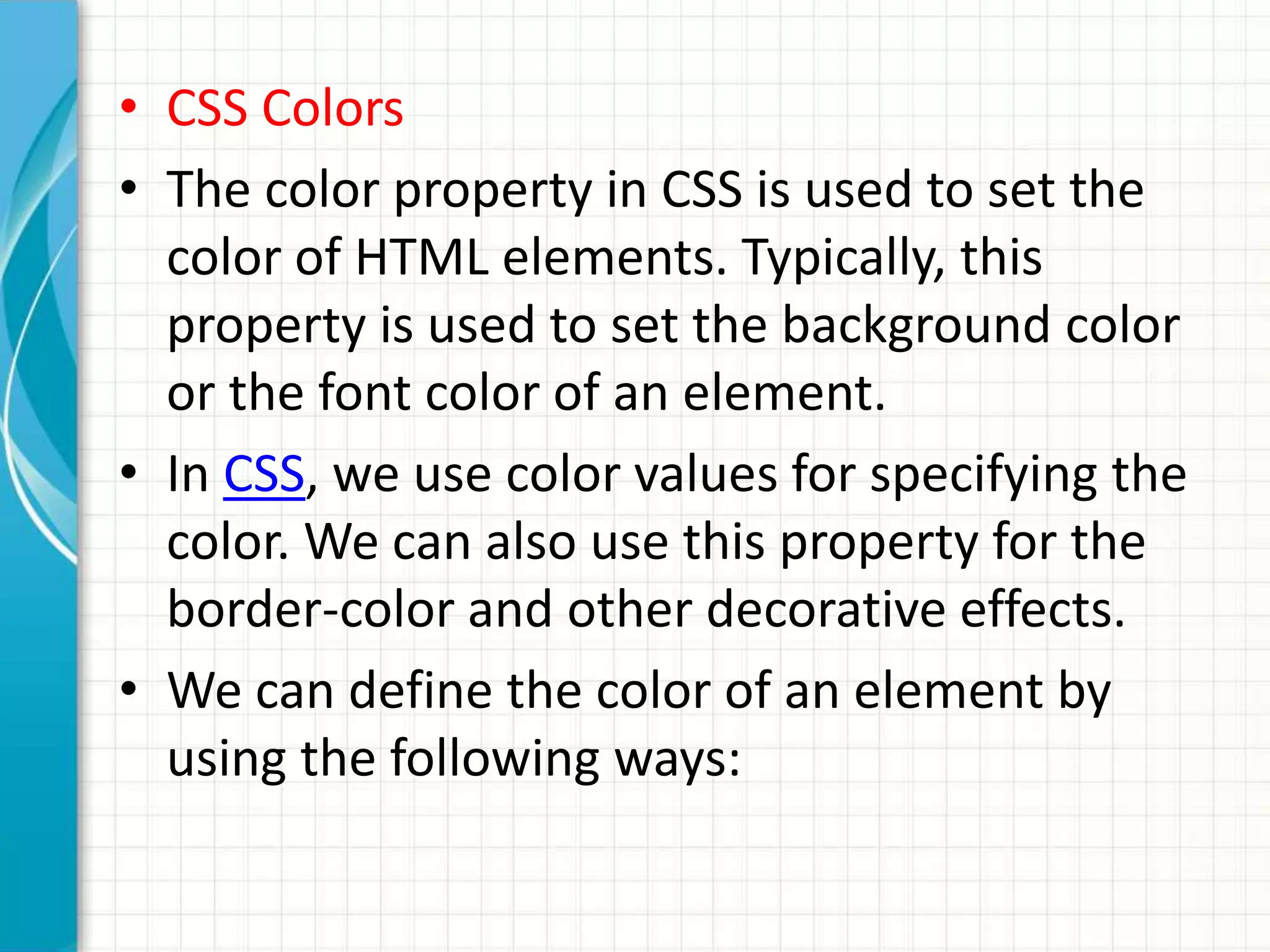 • CSS Colors

• The color property in CSS is used to set the color of HTML elements. Typically, this property is used to set the background color or the font color of an element.

• In CSS, we use color values for specifying the color. We can also use this property for the border-color and other decorative effects.

• We can define the color of an element by using the following ways: